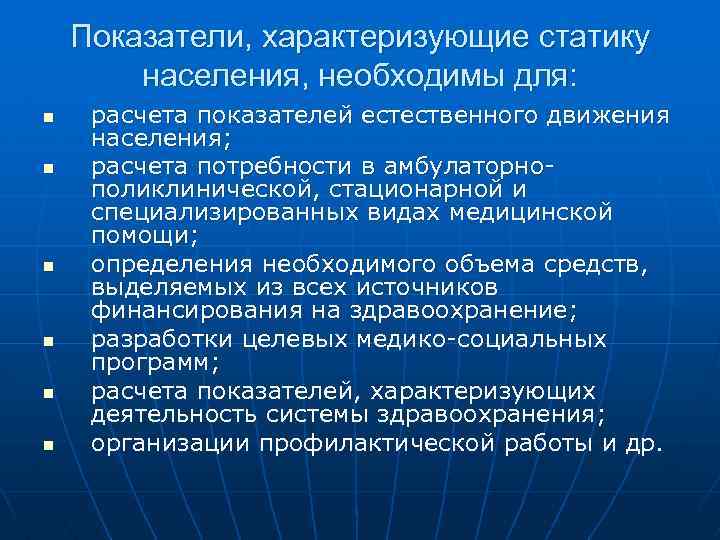 Показатели, характеризующие статику населения, необходимы для:

- расчета показателей естественного движения населения;
- расчета потребности в амбулаторно-поликлинической, стационарной и специализированных видах медицинской помощи;
- определения необходимого объема средств, выделяемых из всех источников финансирования на здравоохранение;
- разработки целевых медико-социальных программ;
- расчета показателей, характеризующих деятельность системы здравоохранения;
- организации профилактической работы и др.